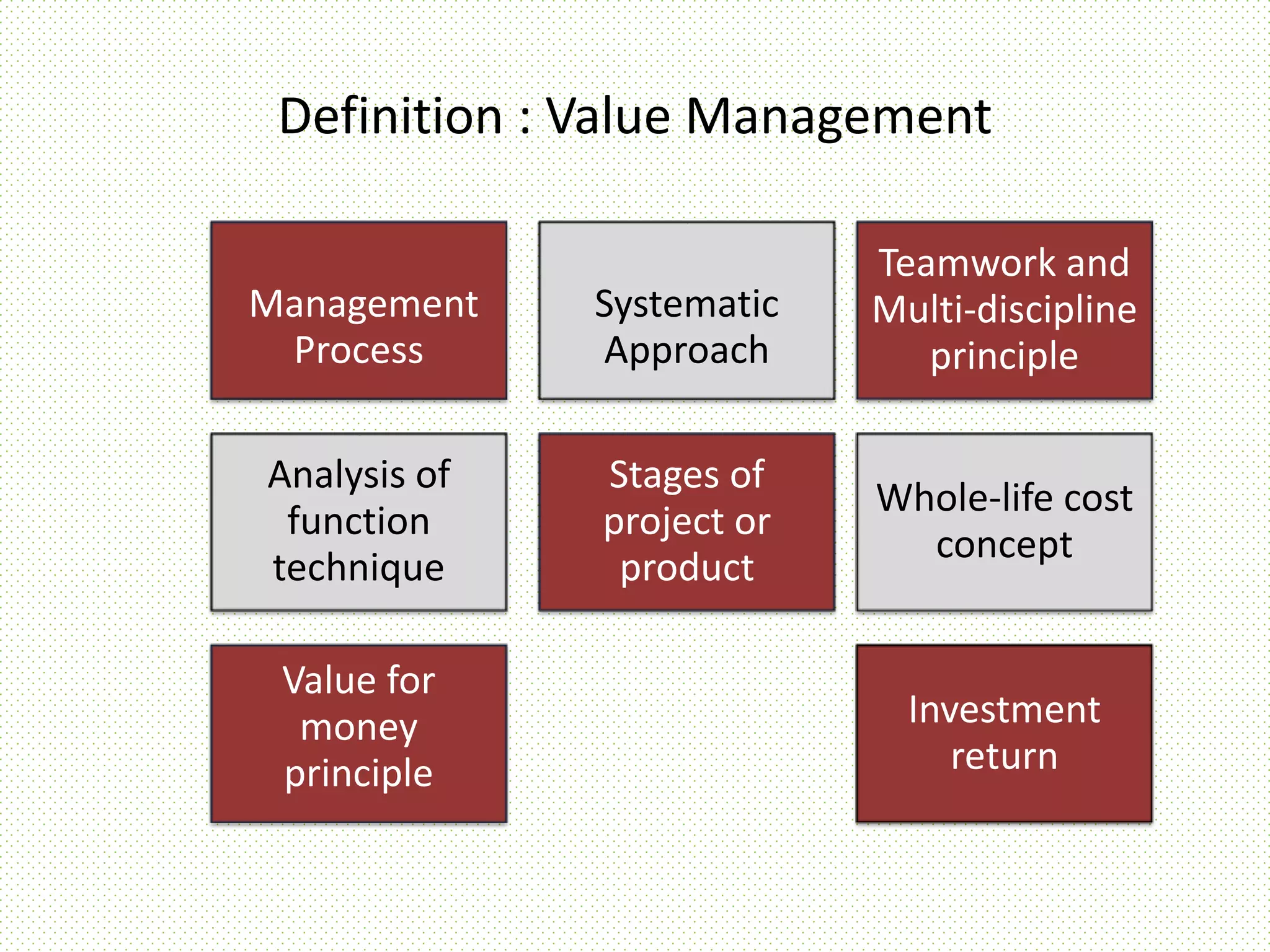 Definition : Value Management

Management Process

Systematic Approach

Teamwork and Multi-discipline principle

Analysis of function technique

Stages of project or product

Whole-life cost concept

Value for money principle

Investment return